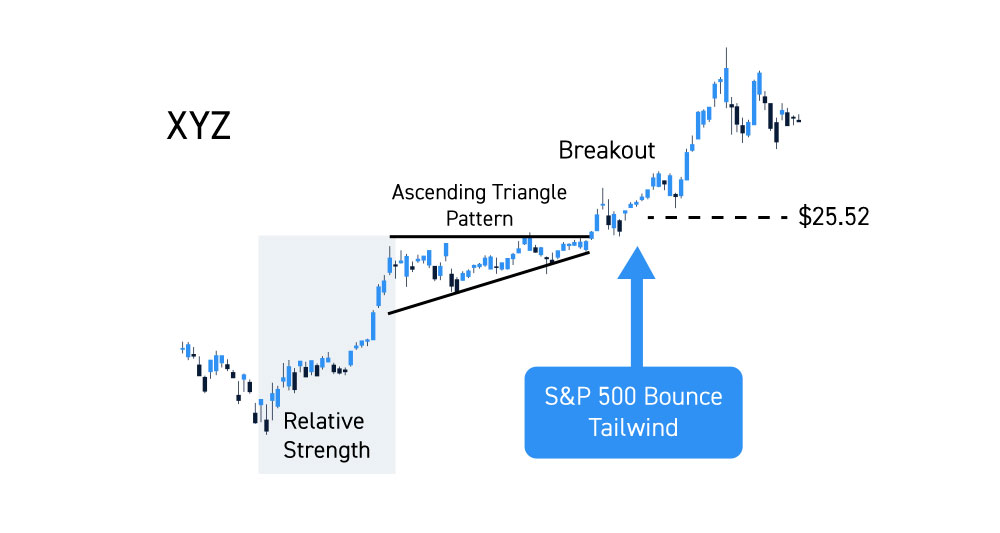 XYZ

Breakout

Ascending Triangle Pattern

$25.52

Relative Strength

S&P 500 Bounce Tailwind